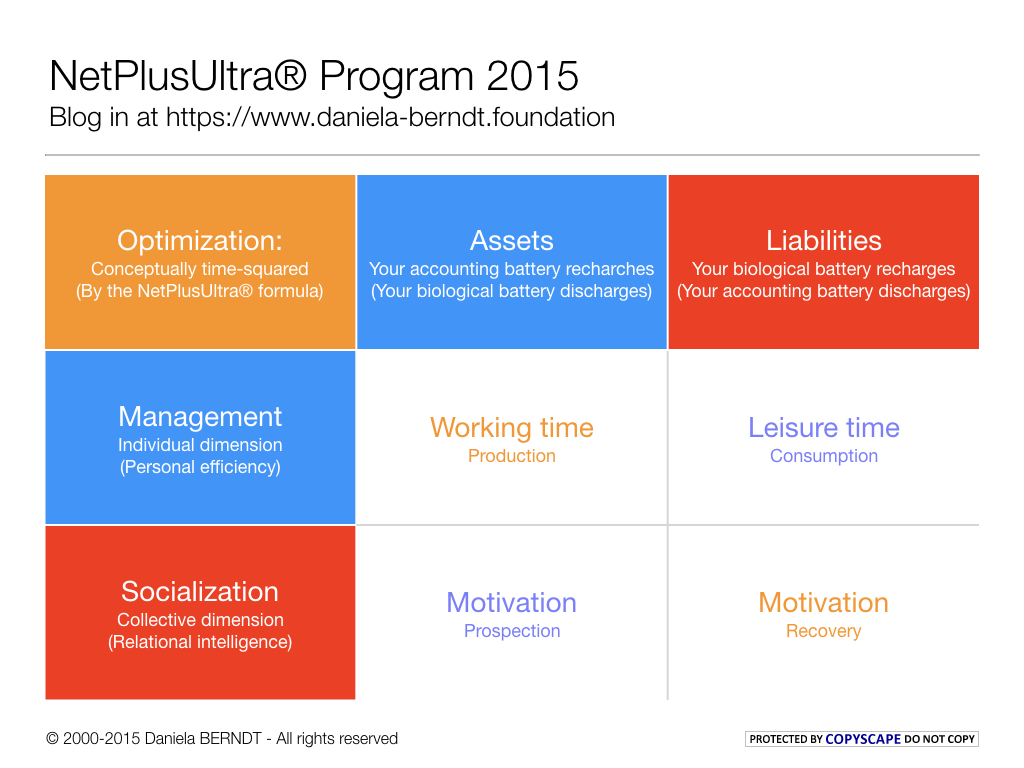 NetPlusUltra® Program 2015
Blog in at https://www.daniela-berndt.foundation

| Optimization: Conceptually time-squared (By the NetPlusUltra® formula) | Assets Your accounting battery recharches (Your biological battery discharges) | Liabilities Your biological battery recharges (Your accounting battery discharges) |
|---|---|---|
| Management Individual dimension (Personal efficiency) | Working time Production | Leisure time Consumption |
| Socialization Collective dimension (Relational intelligence) | Motivation Prospection | Motivation Recovery |

© 2000-2015 Daniela BERNDT - All rights reserved

PROTECTED BY COPYSCAPE DO NOT COPY